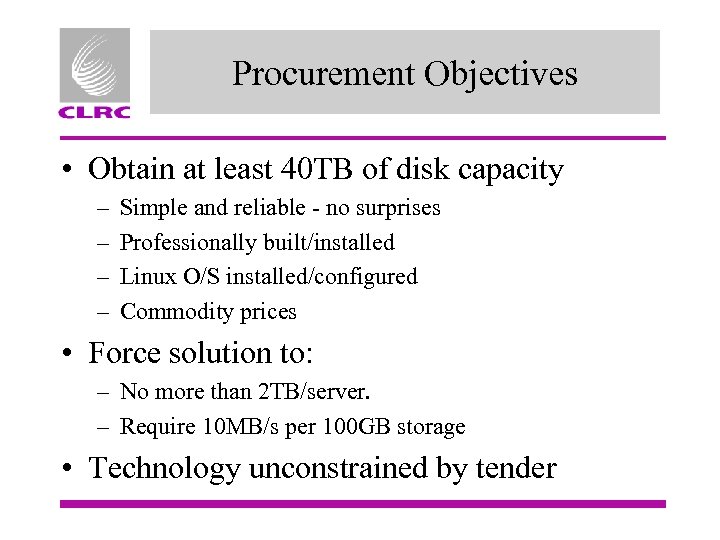 CLRC

Procurement Objectives

• Obtain at least 40TB of disk capacity
– Simple and reliable - no surprises
– Professionally built/installed
– Linux O/S installed/configured
– Commodity prices

• Force solution to:
– No more than 2TB/server.
– Require 10MB/s per 100GB storage

• Technology unconstrained by tender